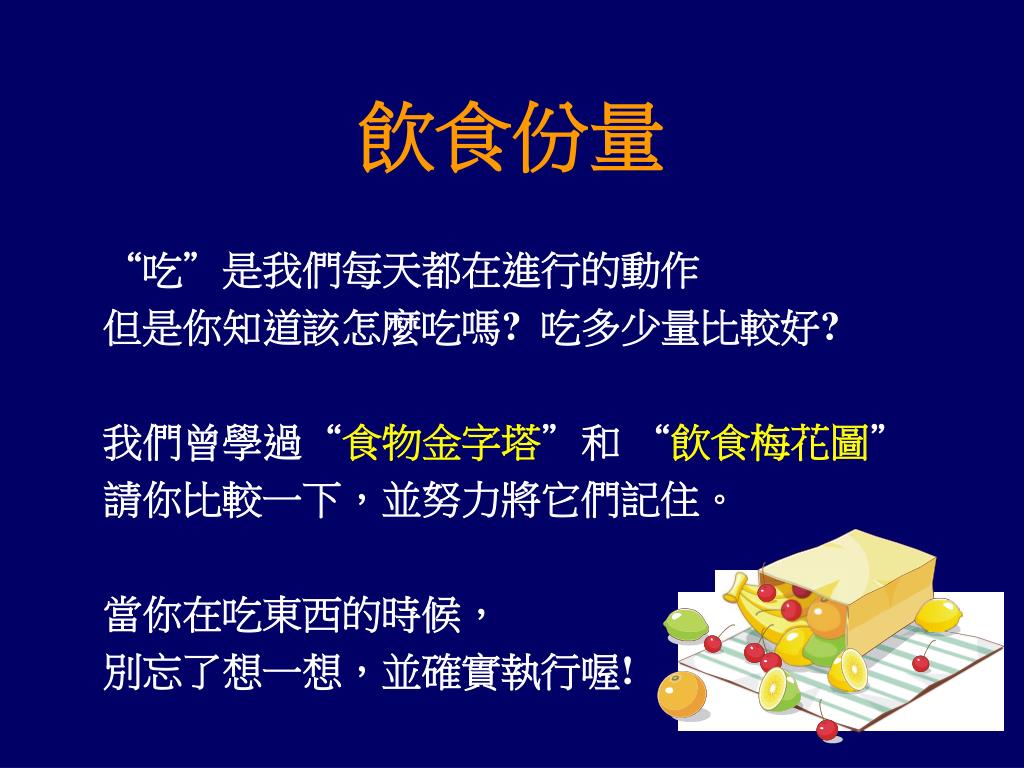 飲食份量

“吃”是我們每天都在進行的動作
但是你知道該怎麼吃嗎? 吃多少量比較好?

我們曾學過“食物金字塔”和 “飲食梅花圖”
請你比較一下，並努力將它們記住。

當你在吃東西的時候，
別忘了想一想，並確實執行喔!